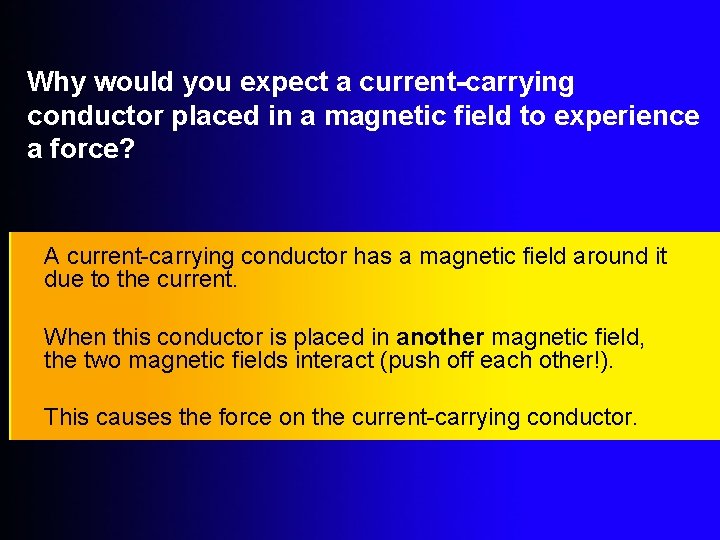 Why would you expect a current-carrying conductor placed in a magnetic field to experience a force?

A current-carrying conductor has a magnetic field around it due to the current.

When this conductor is placed in another magnetic field, the two magnetic fields interact (push off each other!).

This causes the force on the current-carrying conductor.